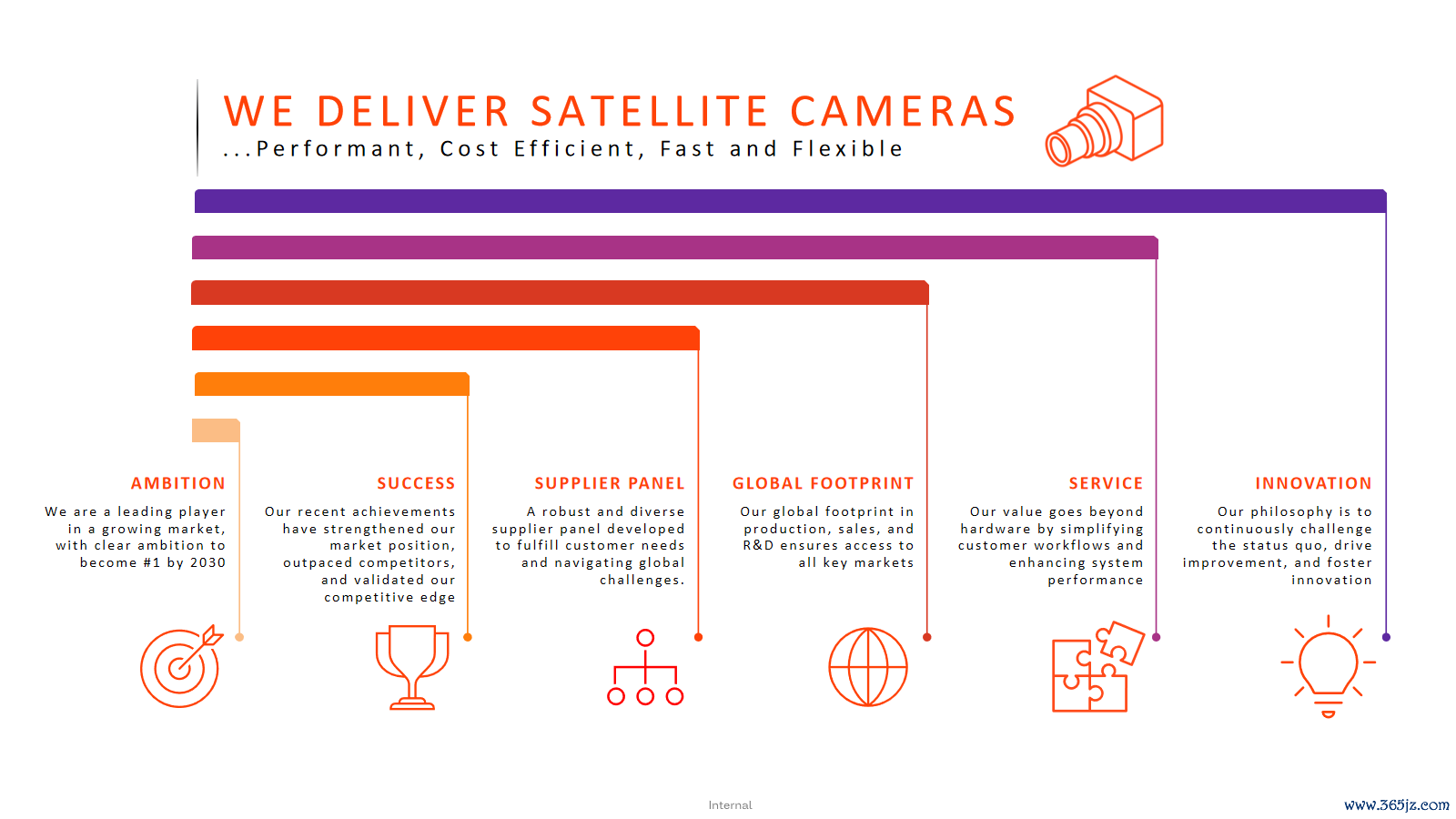 WE DELIVER SATELLITE CAMERAS
...Performant, Cost Efficient, Fast and Flexible

AMBITION
We are a leading player in a growing market, with clear ambition to become #1 by 2030

SUCCESS
Our recent achievements have strengthened our market position, outpaced competitors, and validated our competitive edge

SUPPLIER PANEL
A robust and diverse supplier panel developed to fulfill customer needs and navigating global challenges.

GLOBAL FOOTPRINT
Our global footprint in production, sales, and R&D ensures access to all key markets

SERVICE
Our value goes beyond hardware by simplifying customer workflows and enhancing system performance

INNOVATION
Our philosophy is to continuously challenge the status quo, drive improvement, and foster innovation

Internal

www.365jz.com